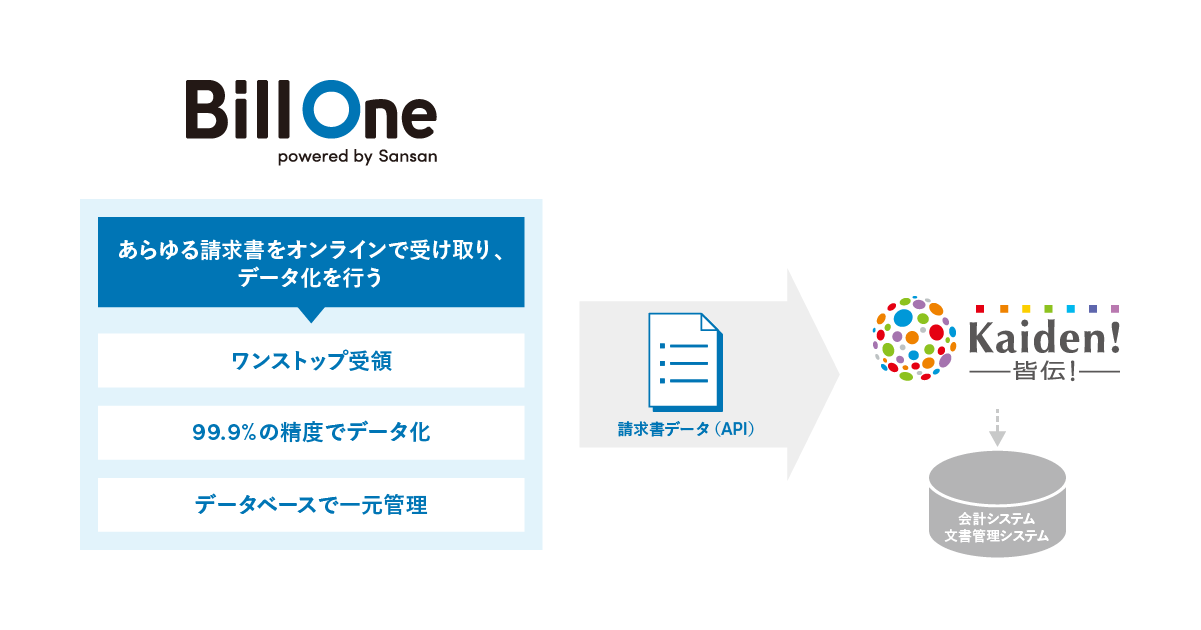 Bill One
powered by Sansan

あらゆる請求書をオンラインで受け取り、データ化を行う

ワンストップ受領

99.9%の精度でデータ化

データベースで一元管理

請求書データ（API）

Kaiden!
皆伝!

会計システム
文書管理システム